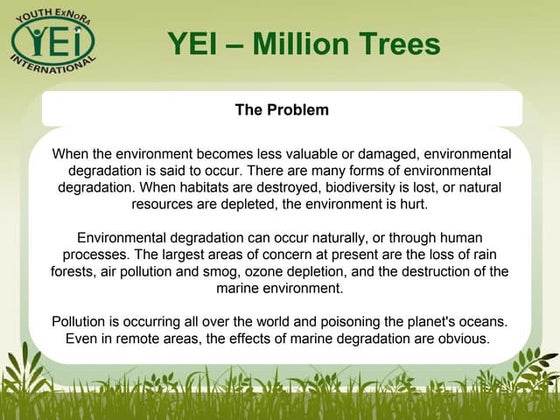 YOUTH ExNoRa
YEI
INTERNATIONAL

YEI – Million Trees

The Problem

When the environment becomes less valuable or damaged, environmental degradation is said to occur. There are many forms of environmental degradation. When habitats are destroyed, biodiversity is lost, or natural resources are depleted, the environment is hurt.

Environmental degradation can occur naturally, or through human processes. The largest areas of concern at present are the loss of rain forests, air pollution and smog, ozone depletion, and the destruction of the marine environment.

Pollution is occurring all over the world and poisoning the planet's oceans. Even in remote areas, the effects of marine degradation are obvious.